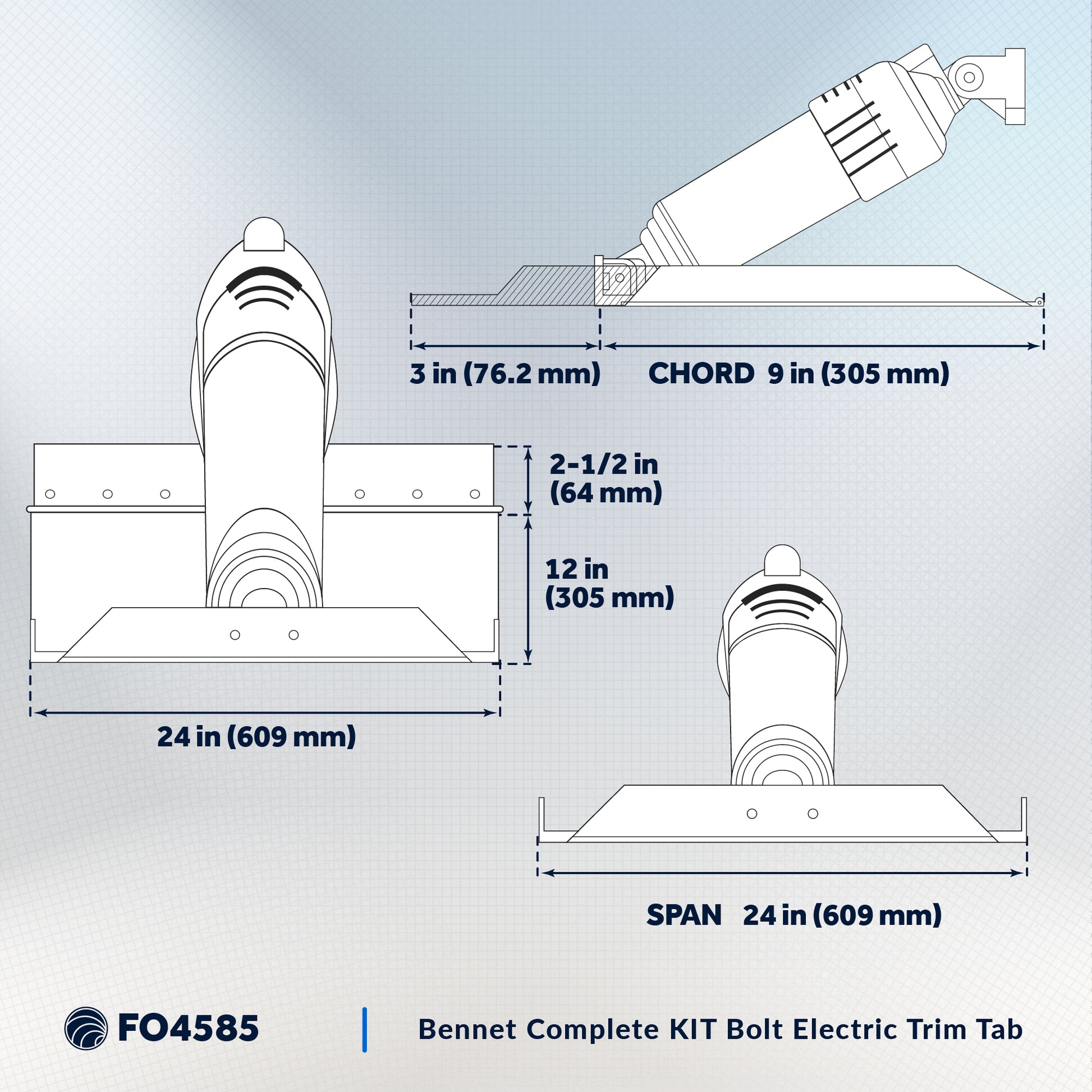 3 in (76.2 mm)

CHORD 9 in (305 mm)

2-1/2 in (64 mm)

12 in (305 mm)

24 in (609 mm)

SPAN 24 in (609 mm)

FO4585

Bennet Complete KIT Bolt Electric Trim Tab